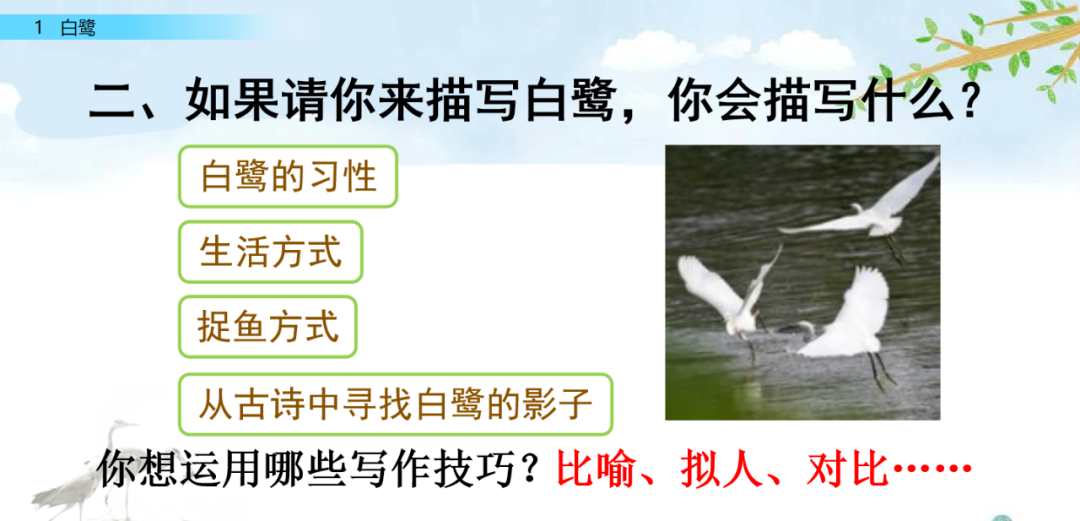 1 白鹭

二、如果请你来描写白鹭，你会描写什么？

白鹭的习性

生活方式

捉鱼方式

从古诗中寻找白鹭的影子

你想运用哪些写作技巧？比喻、拟人、对比……